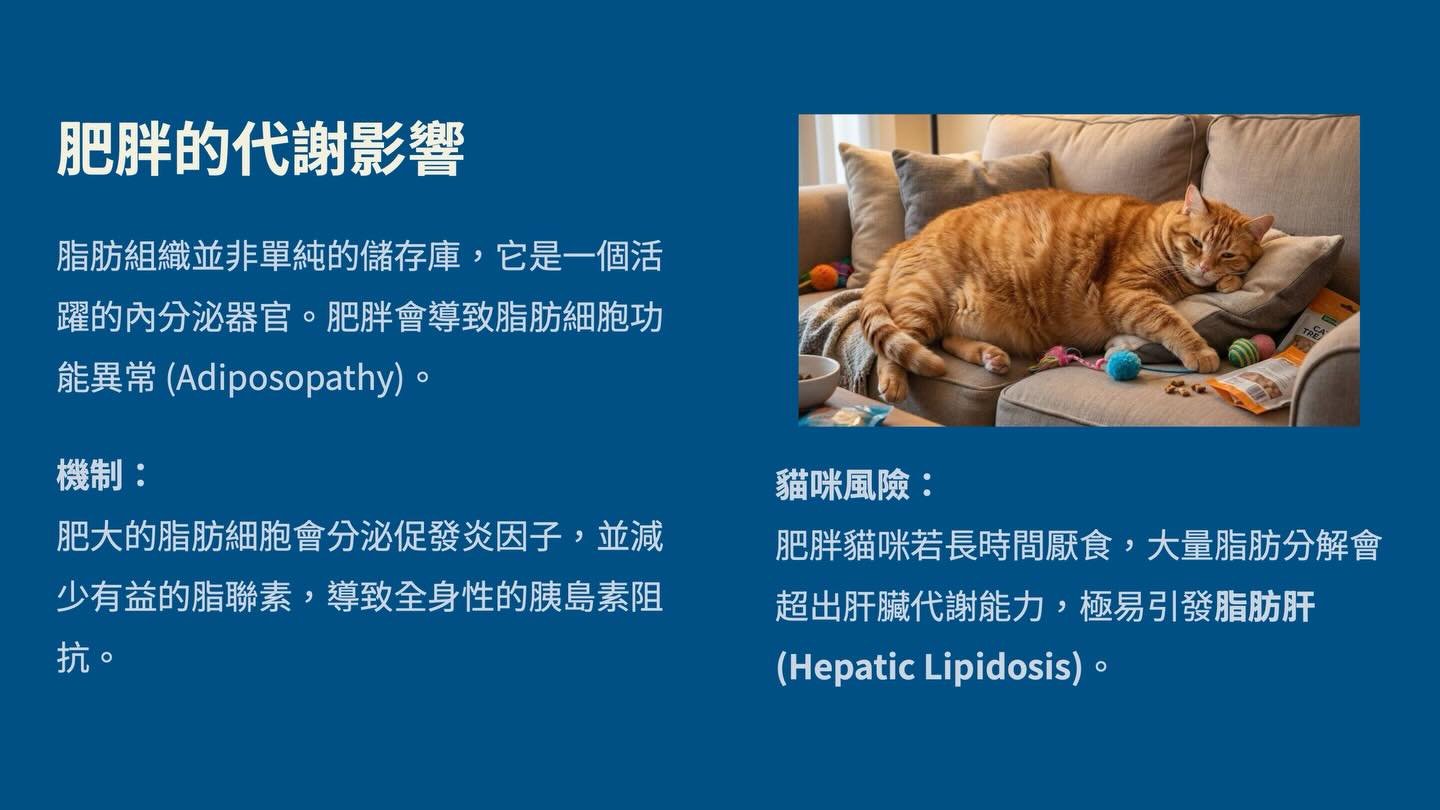 肥胖的代謝影響

脂肪組織並非單純的儲存庫，它是一個活躍的內分泌器官。肥胖會導致脂肪細胞功能異常 (Adiposopathy)。

機制：
肥大的脂肪細胞會分泌促發炎因子，並減少有益的脂聯素，導致全身性的胰島素阻抗。

貓咪風險：
肥胖貓咪若長時間厭食，大量脂肪分解會超出肝臟代謝能力，極易引發脂肪肝 (Hepatic Lipidosis)。